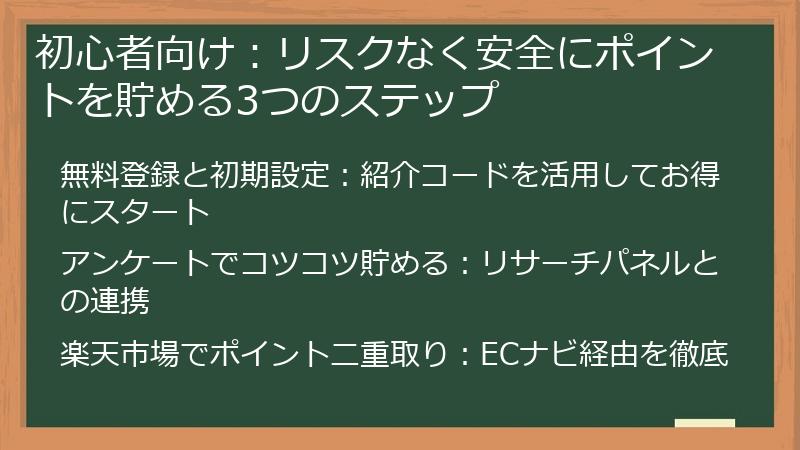 初心者向け：リスクなく安全にポイントを貯める3つのステップ

無料登録と初期設定：紹介コードを活用してお得にスタート

アンケートでコツコツ貯める：リサーチパネルとの連携

楽天市場でポイント二重取り：ECナビ経由を徹底